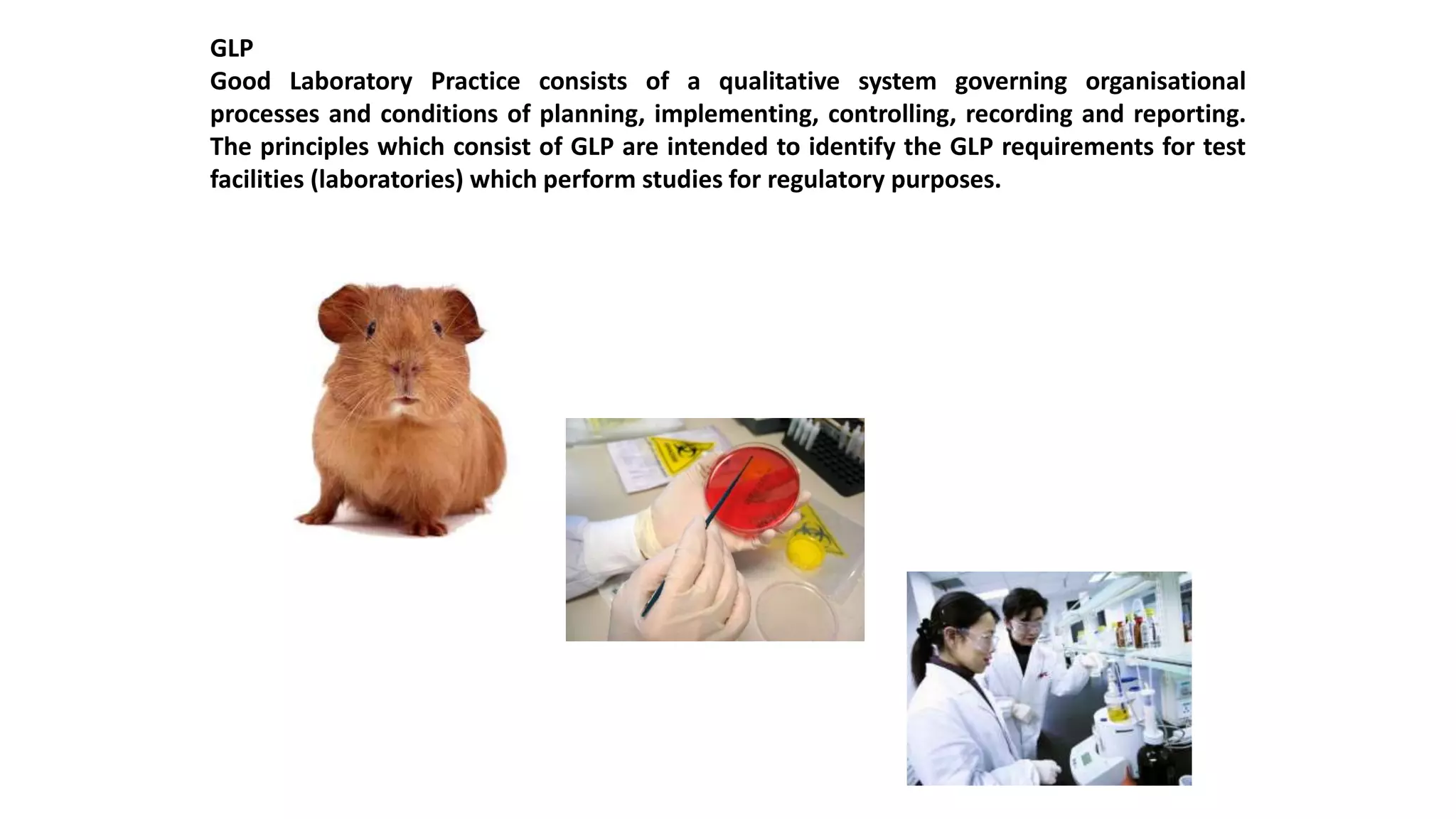 GLP
Good Laboratory Practice consists of a qualitative system governing organisational processes and conditions of planning, implementing, controlling, recording and reporting. The principles which consist of GLP are intended to identify the GLP requirements for test facilities (laboratories) which perform studies for regulatory purposes.